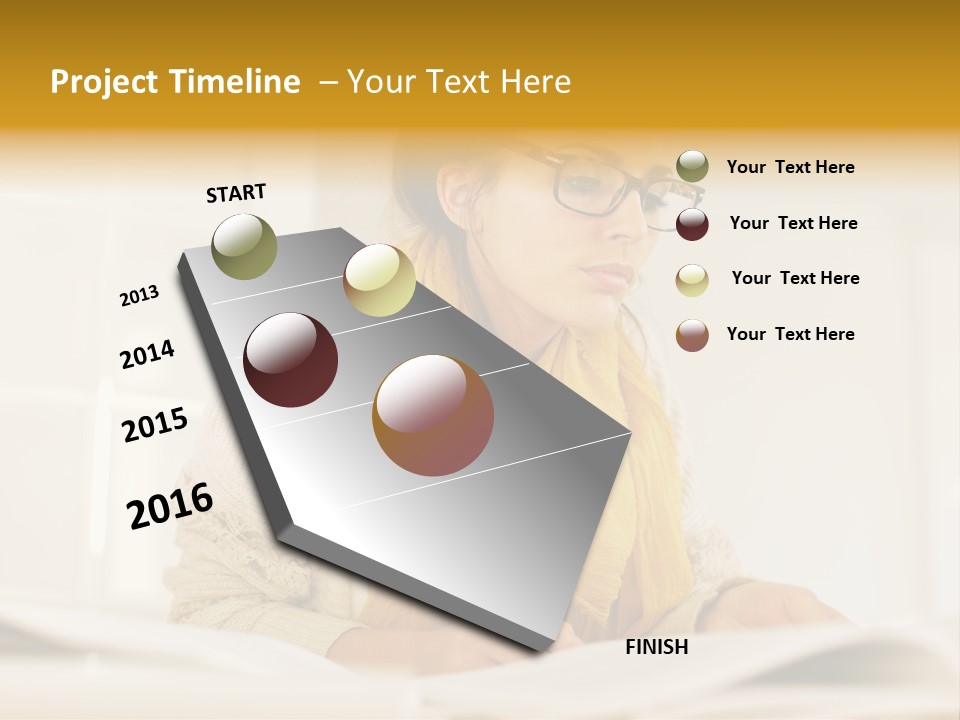 Project Timeline – Your Text Here

START

2013

2014

2015

2016

FINISH

Your Text Here

Your Text Here

Your Text Here

Your Text Here